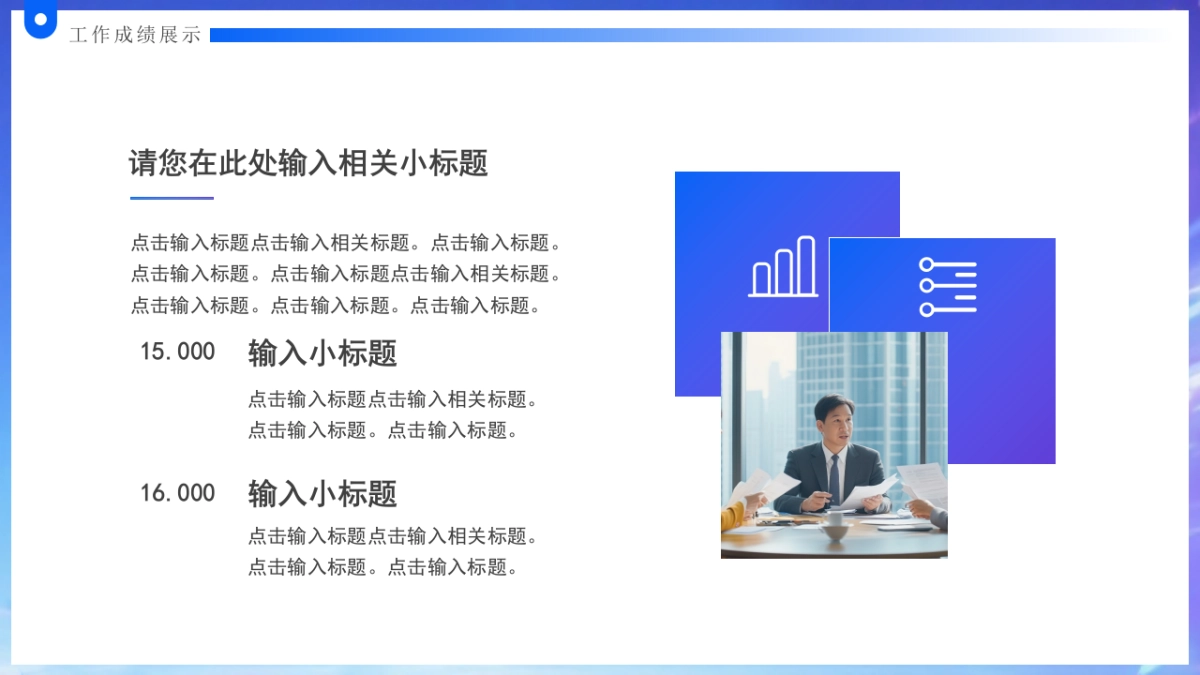 工作成绩展示

请您在此处输入相关小标题

点击输入标题点击输入相关标题。点击输入标题。点击输入标题。点击输入标题点击输入相关标题。点击输入标题。点击输入标题。点击输入标题。

15.000

输入小标题

点击输入标题点击输入相关标题。点击输入标题。点击输入标题。

16.000

输入小标题

点击输入标题点击输入相关标题。点击输入标题。点击输入标题。